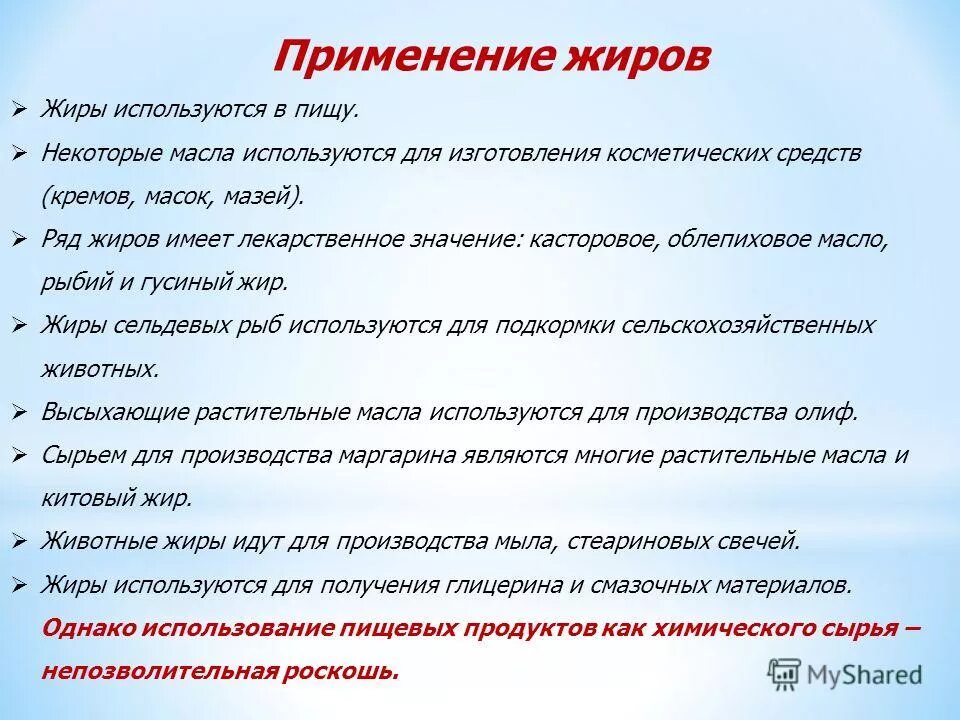 Применение жиров

➢ Жиры используются в пищу.

➢ Некоторые масла используются для изготовления косметических средств (кремов, масок, мазей).

➢ Ряд жиров имеет лекарственное значение: касторовое, облепиховое масло, рыбий и гусиный жир.

➢ Жиры сельдевых рыб используются для подкормки сельскохозяйственных животных.

➢ Высыхающие растительные масла используются для производства олиф.

➢ Сырьем для производства маргарина являются многие растительные масла и китовый жир.

➢ Животные жиры идут для производства мыла, стеариновых свечей.

➢ Жиры используются для получения глицерина и смазочных материалов.

Однако использование пищевых продуктов как химического сырья – непозволительная роскошь.

MyShared